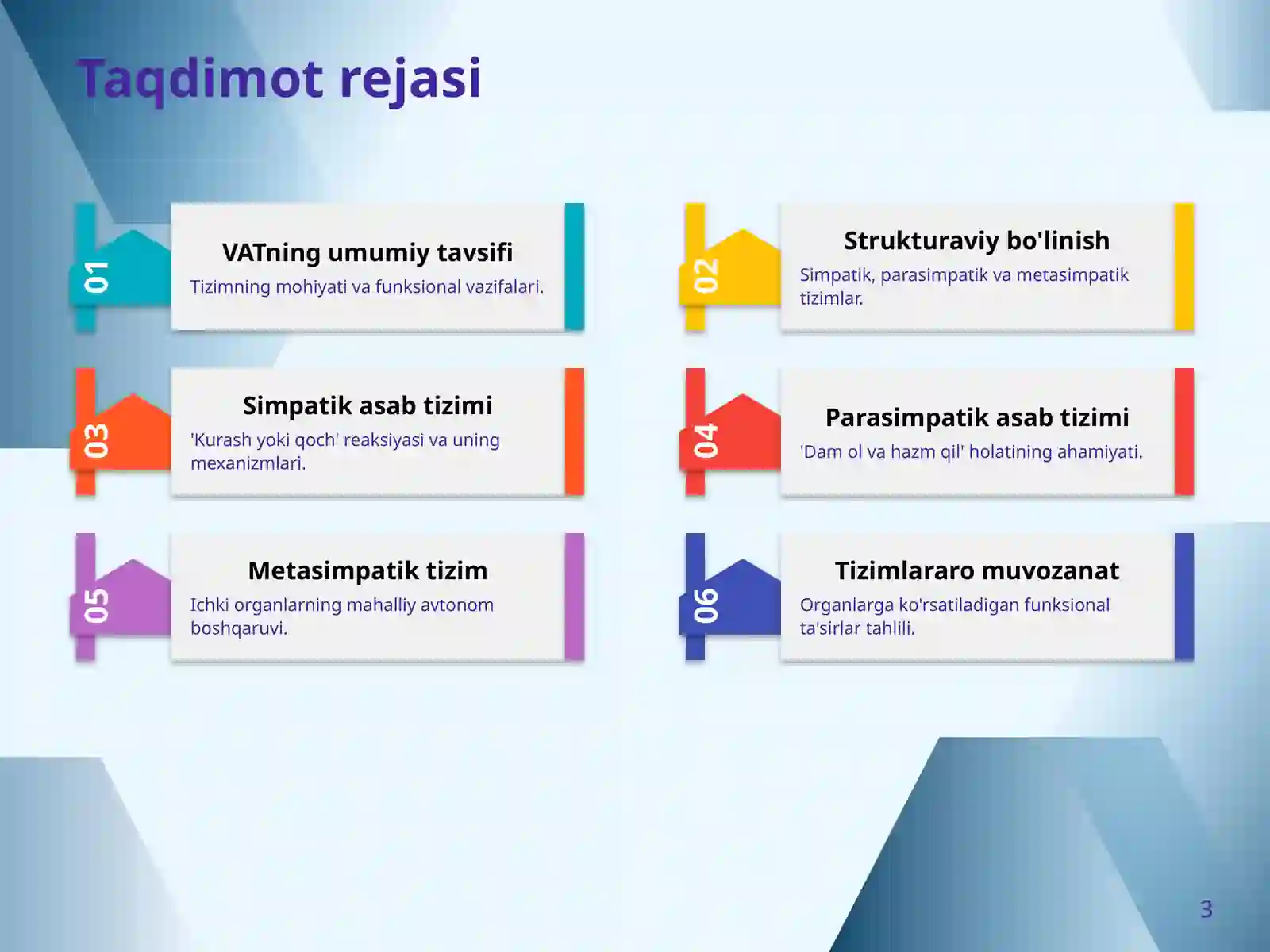 Taqdimot rejasi

01

VATning umumiy tavsifi

Tizimning mohiyati va funksional vazifalari.

02

Strukturaviy bo'linish

Simpatik, parasimpatik va metasimpatik tizimlar.

03

Simpatik asab tizimi

'Kurash yoki qoch' reaksiyasi va uning mexanizmlari.

04

Parasimpatik asab tizimi

'Dam ol va hazm qil' holatining ahamiyati.

05

Metasimpatik tizim

Ichki organlarning mahalliy avtonom boshqaruvi.

06

Tizimlararo muvozanat

Organlarga ko'rsatiladigan funksional ta'sirlar tahlili.

3